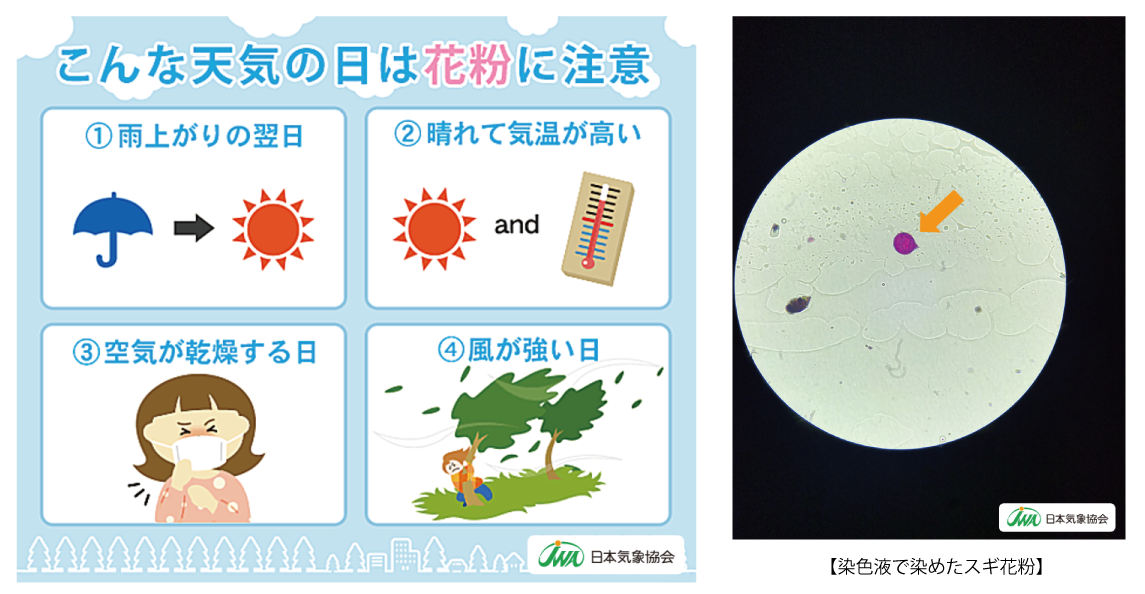 こんな天気の日は花粉に注意

①雨上がりの翌日

②晴れて気温が高い

and

③空気が乾燥する日

④風が強い日

JWA 日本気象協会

JWA 日本気象協会

【染色液で染めたスギ花粉】